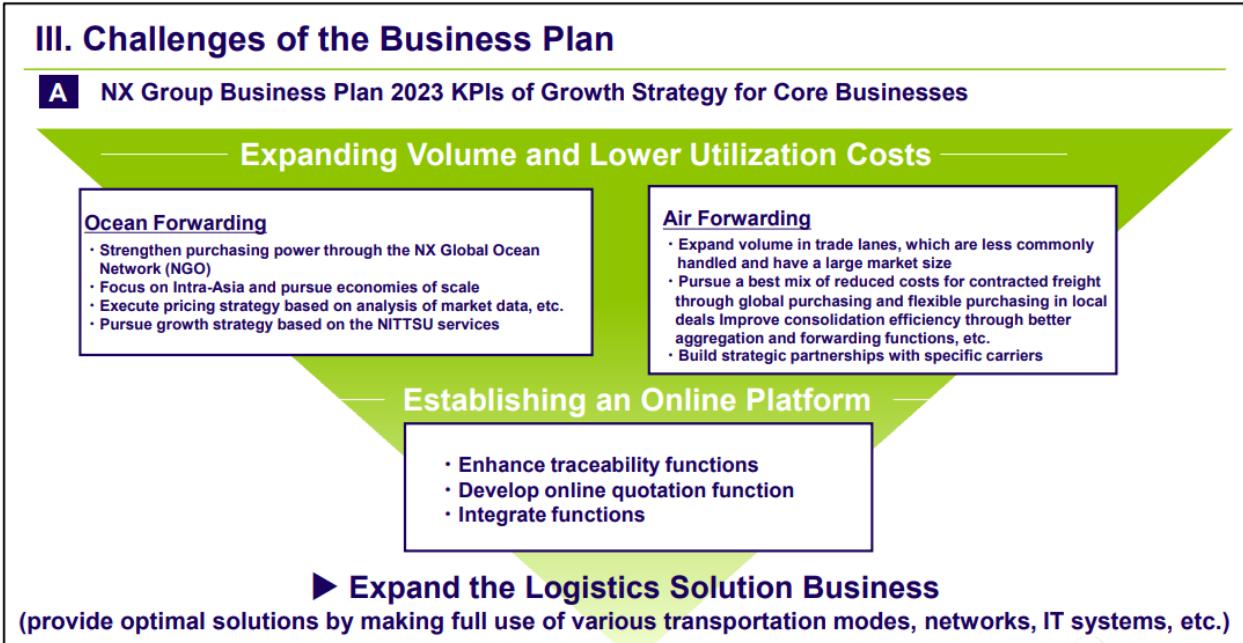 III. Challenges of the Business Plan

A NX Group Business Plan 2023 KPIs of Growth Strategy for Core Businesses

Expanding Volume and Lower Utilization Costs

Ocean Forwarding
・Strengthen purchasing power through the NX Global Ocean Network (NGO)
・Focus on Intra-Asia and pursue economies of scale
・Execute pricing strategy based on analysis of market data, etc.
・Pursue growth strategy based on the NITTSU services

Air Forwarding
・Expand volume in trade lanes, which are less commonly handled and have a large market size
・Pursue a best mix of reduced costs for contracted freight through global purchasing and flexible purchasing in local deals Improve consolidation efficiency through better aggregation and forwarding functions, etc.
・Build strategic partnerships with specific carriers

Establishing an Online Platform

・Enhance traceability functions
・Develop online quotation function
・Integrate functions

▶ Expand the Logistics Solution Business
(provide optimal solutions by making full use of various transportation modes, networks, IT systems, etc.)